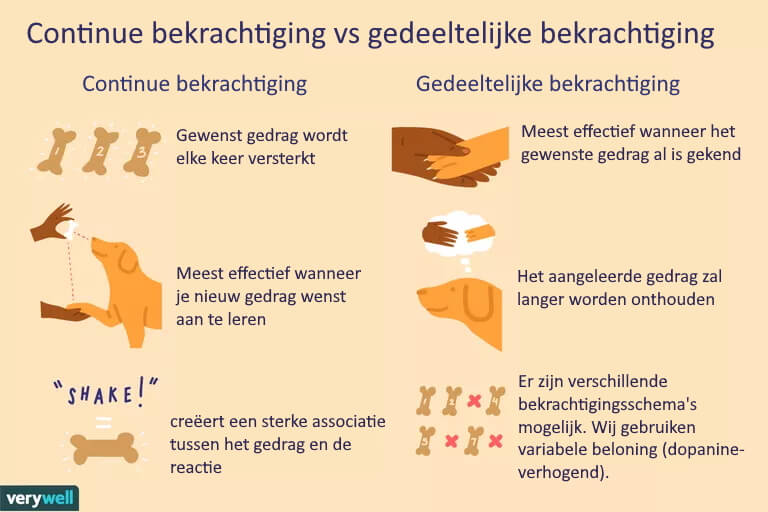 Continue bekrachtiging vs gedeeltelijke bekrachtiging

Continue bekrachtiging

1 2 3

Gewenst gedrag wordt elke keer versterkt

Meest effectief wanneer je nieuw gedrag wenst aan te leren

"SHAKE!"

=

creëert een sterke associatie tussen het gedrag en de reactie

Gedeeltelijke bekrachtiging

Meest effectief wanneer het gewenste gedrag al is gekend

Het aangeleerde gedrag zal langer worden onthouden

1 2 4 5 7

Er zijn verschillende bekrachtigingsschema's mogelijk. Wij gebruiken variabele beloning (dopanine-verhogend).

verywell